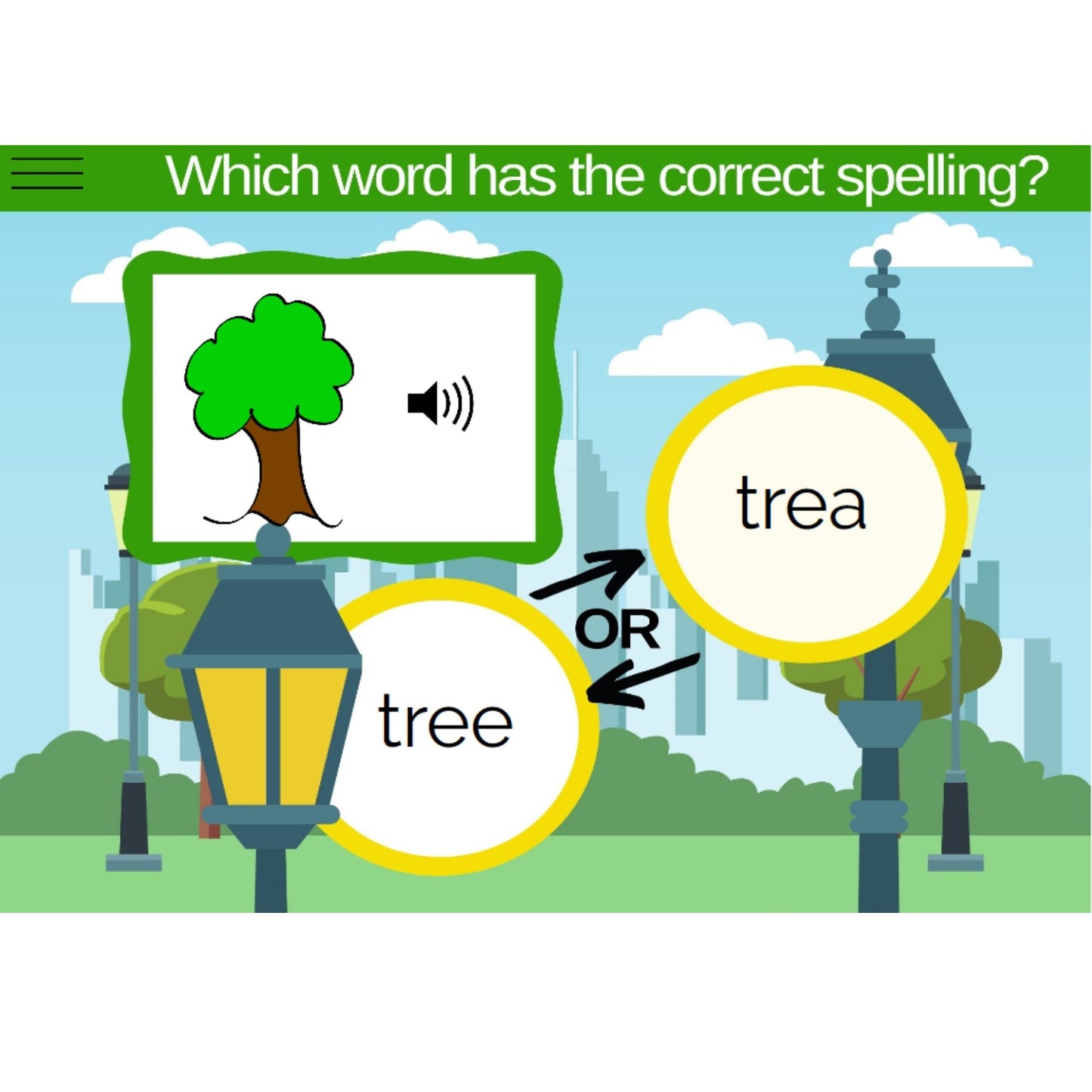 Which word has the correct spelling?

trea

OR

tree